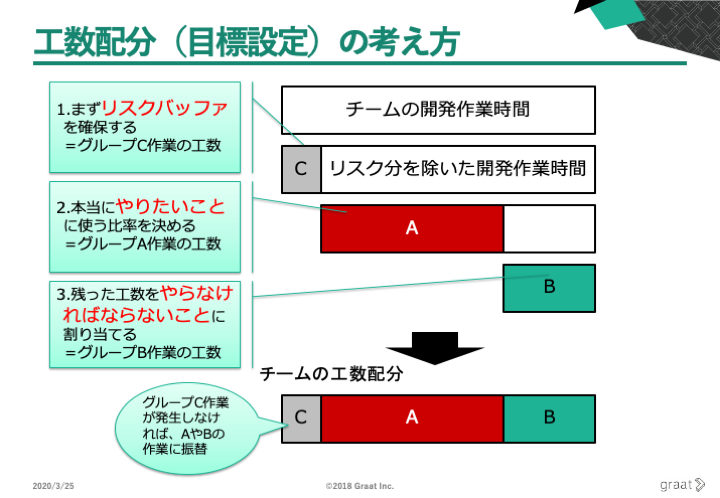 工数配分（目標設定）の考え方

1.まずリスクバッファを確保する
＝グループC作業の工数

2.本当にやりたいことに使う比率を決める
＝グループA作業の工数

3.残った工数をやらなければならないことに割り当てる
＝グループB作業の工数

チームの開発作業時間

C リスク分を除いた開発作業時間

A

B

チームの工数配分

グループC作業が発生しなければ、AやBの作業に振替

C A B

2020/3/25

©2018 Graat Inc.

graat